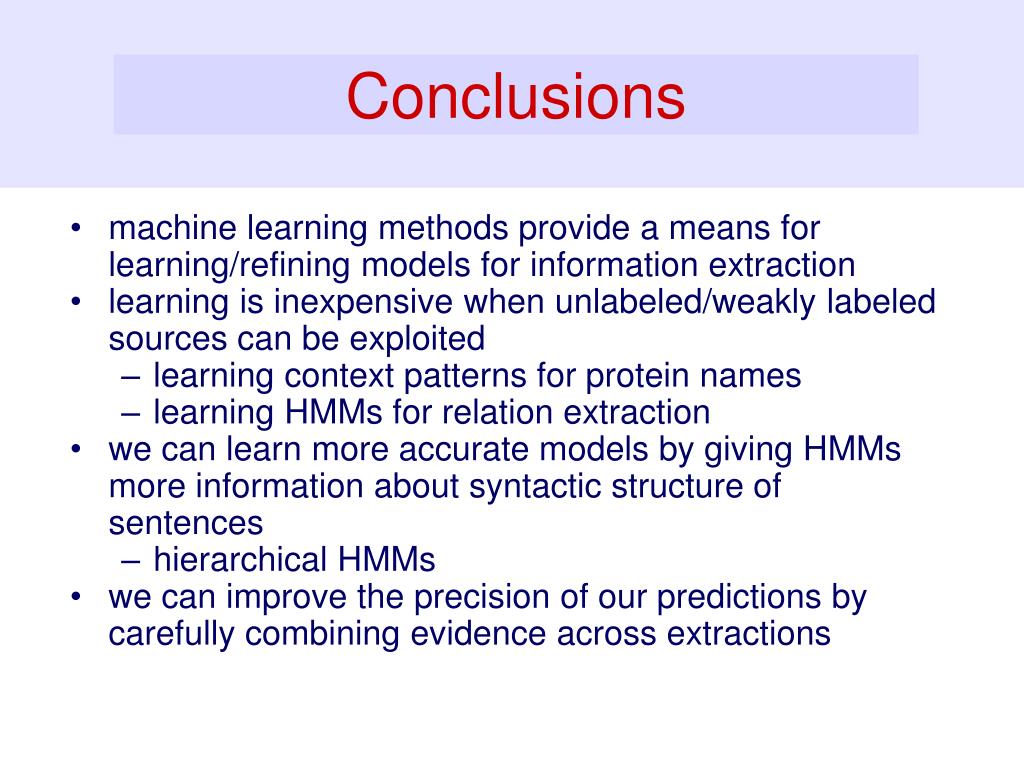 Conclusions

• machine learning methods provide a means for learning/refining models for information extraction
• learning is inexpensive when unlabeled/weakly labeled sources can be exploited
  – learning context patterns for protein names
  – learning HMMs for relation extraction
• we can learn more accurate models by giving HMMs more information about syntactic structure of sentences
  – hierarchical HMMs
• we can improve the precision of our predictions by carefully combining evidence across extractions